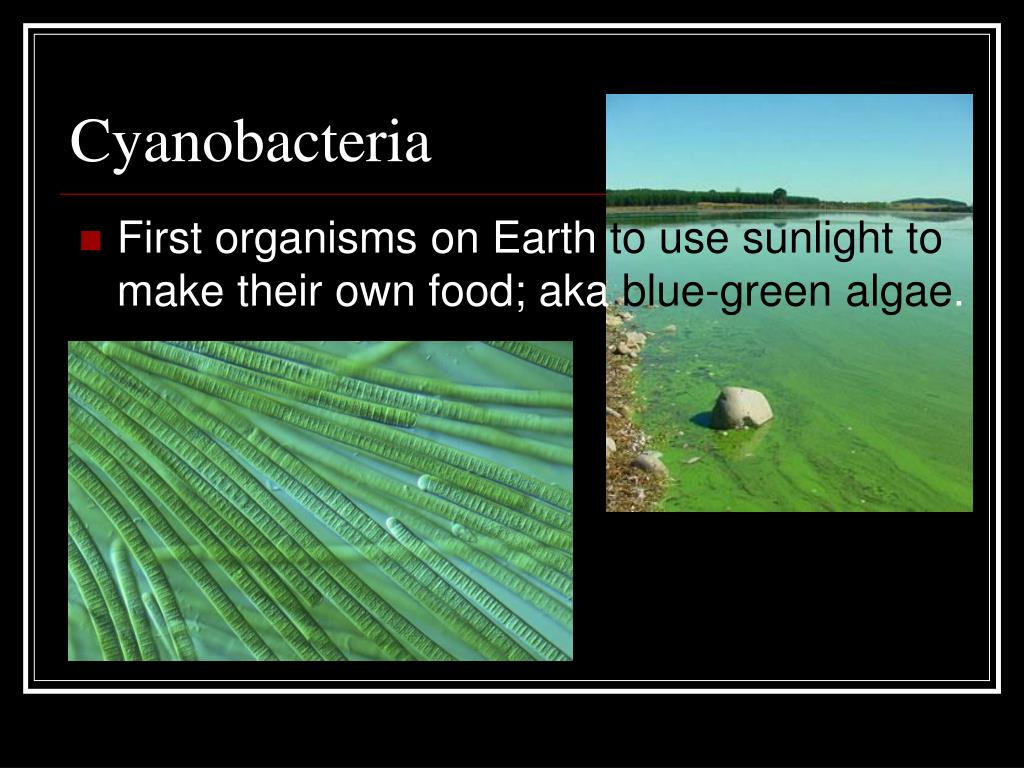 Cyanobacteria

First organisms on Earth to use sunlight to make their own food; aka blue-green algae.